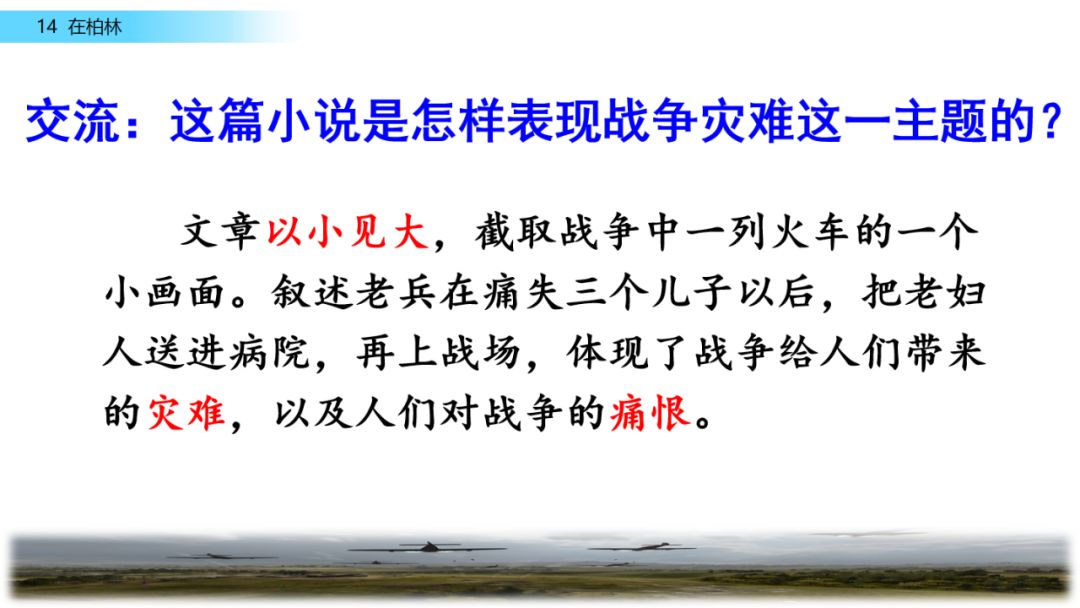 14 在柏林

交流：这篇小说是怎样表现战争灾难这一主题的？

文章以小见大，截取战争中一列火车的一个小画面。叙述老兵在痛失三个儿子以后，把老妇人送进病院，再上战场，体现了战争给人们带来的灾难，以及人们对战争的痛恨。